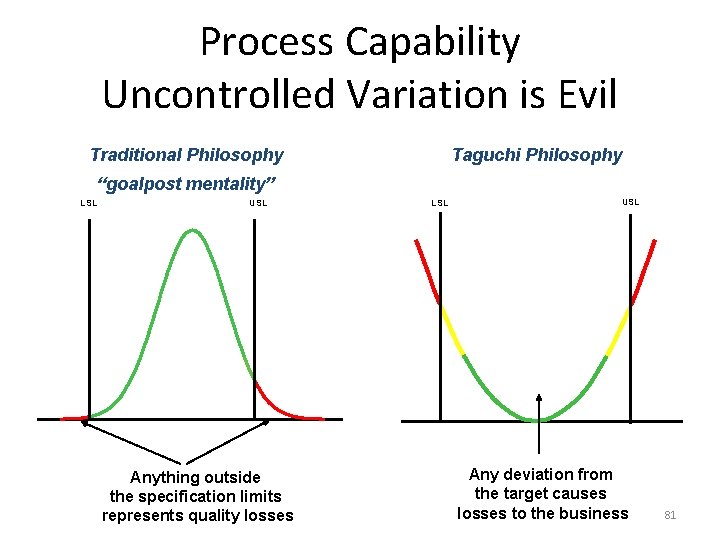 Process Capability
Uncontrolled Variation is Evil

Traditional Philosophy
“goalpost mentality”

LSL

USL

Anything outside the specification limits represents quality losses

Taguchi Philosophy

LSL

USL

Any deviation from the target causes losses to the business

81